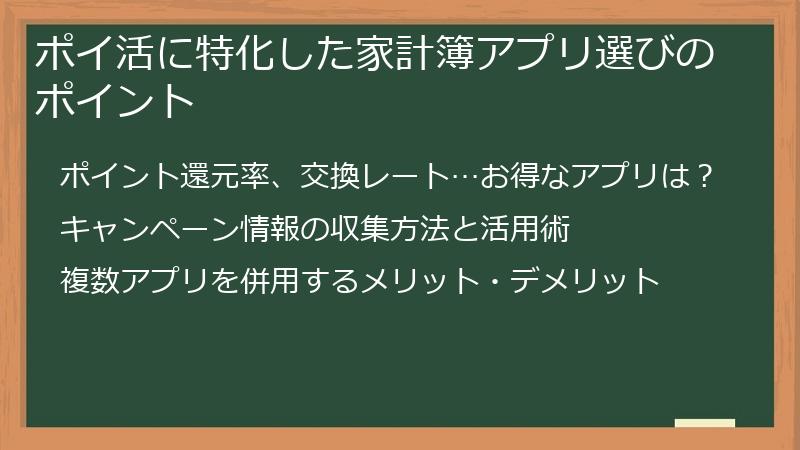 ポイ活に特化した家計簿アプリ選びのポイント

ポイント還元率、交換レート…お得なアプリは？

キャンペーン情報の収集方法と活用術

複数アプリを併用するメリット・デメリット